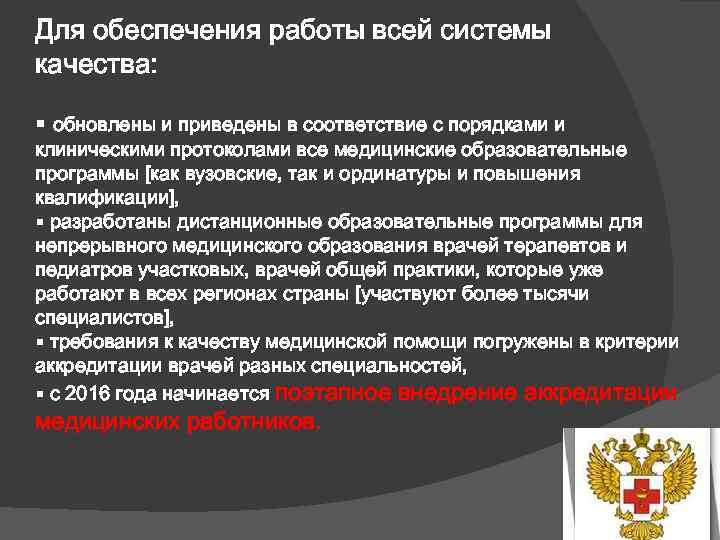 Для обеспечения работы всей системы качества:

▪ обновлены и приведены в соответствие с порядками и клиническими протоколами все медицинские образовательные программы [как вузовские, так и ординатуры и повышения квалификации],
▪ разработаны дистанционные образовательные программы для непрерывного медицинского образования врачей терапевтов и педиатров участковых, врачей общей практики, которые уже работают в всех регионах страны [участвуют более тысячи специалистов],
▪ требования к качеству медицинской помощи погружены в критерии аккредитации врачей разных специальностей,
▪ с 2016 года начинается поэтапное внедрение аккредитации медицинских работников.